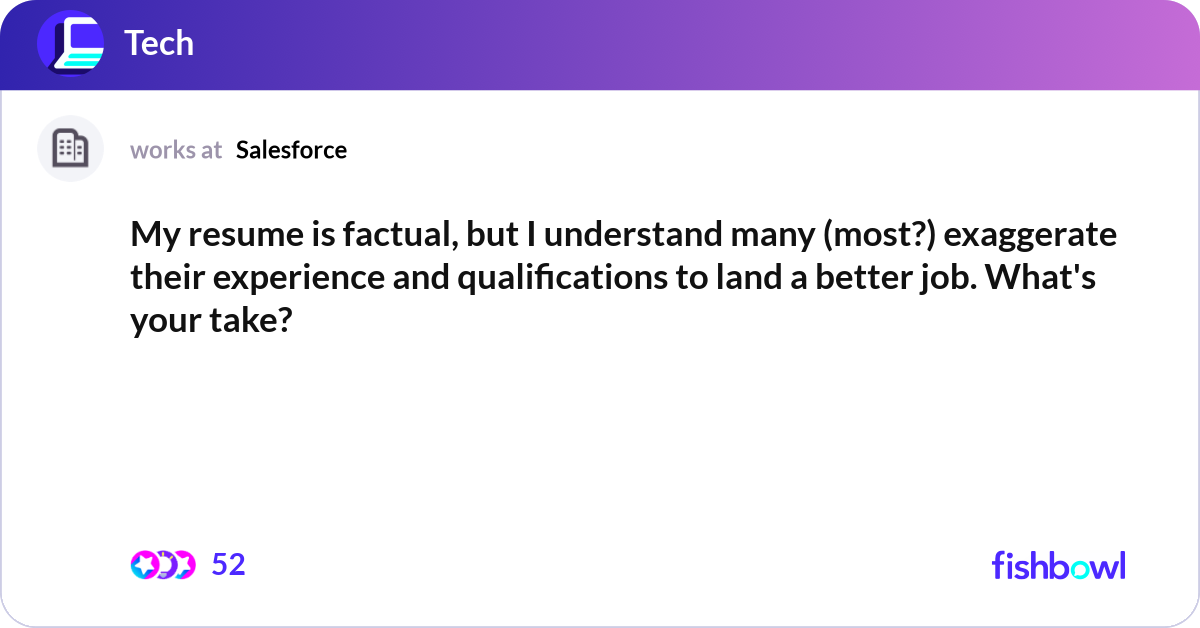 Tech

works at Salesforce

My resume is factual, but I understand many (most?) exaggerate their experience and qualifications to land a better job. What's your take?

52

fishbowl